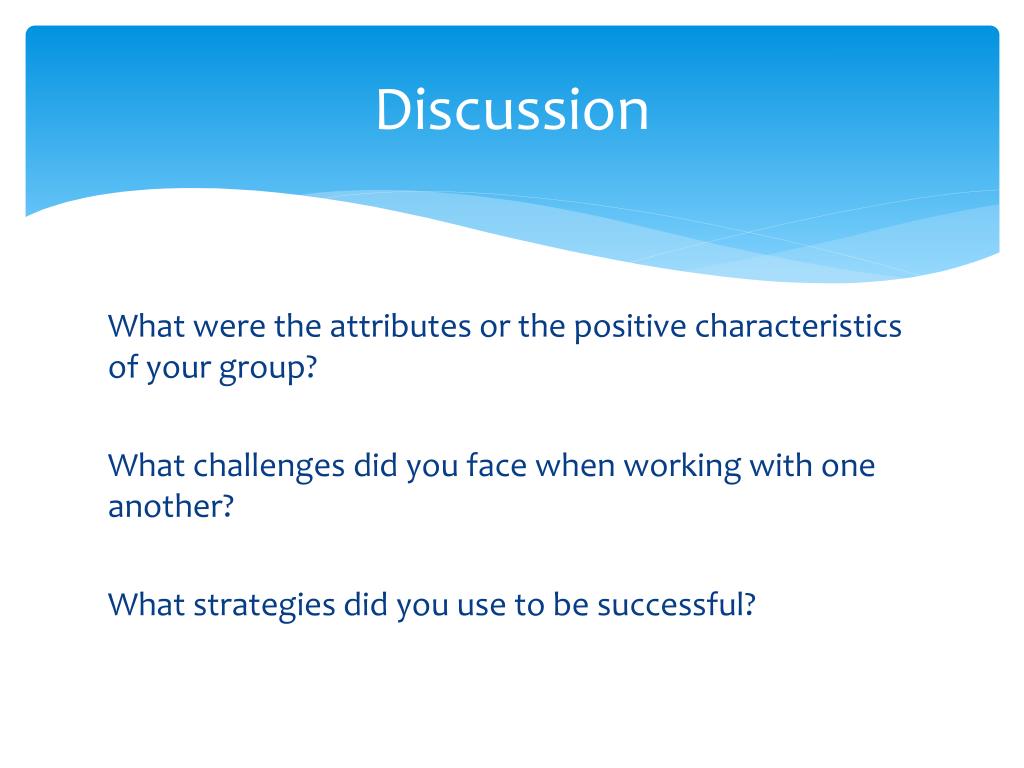 Discussion

What were the attributes or the positive characteristics of your group?

What challenges did you face when working with one another?

What strategies did you use to be successful?